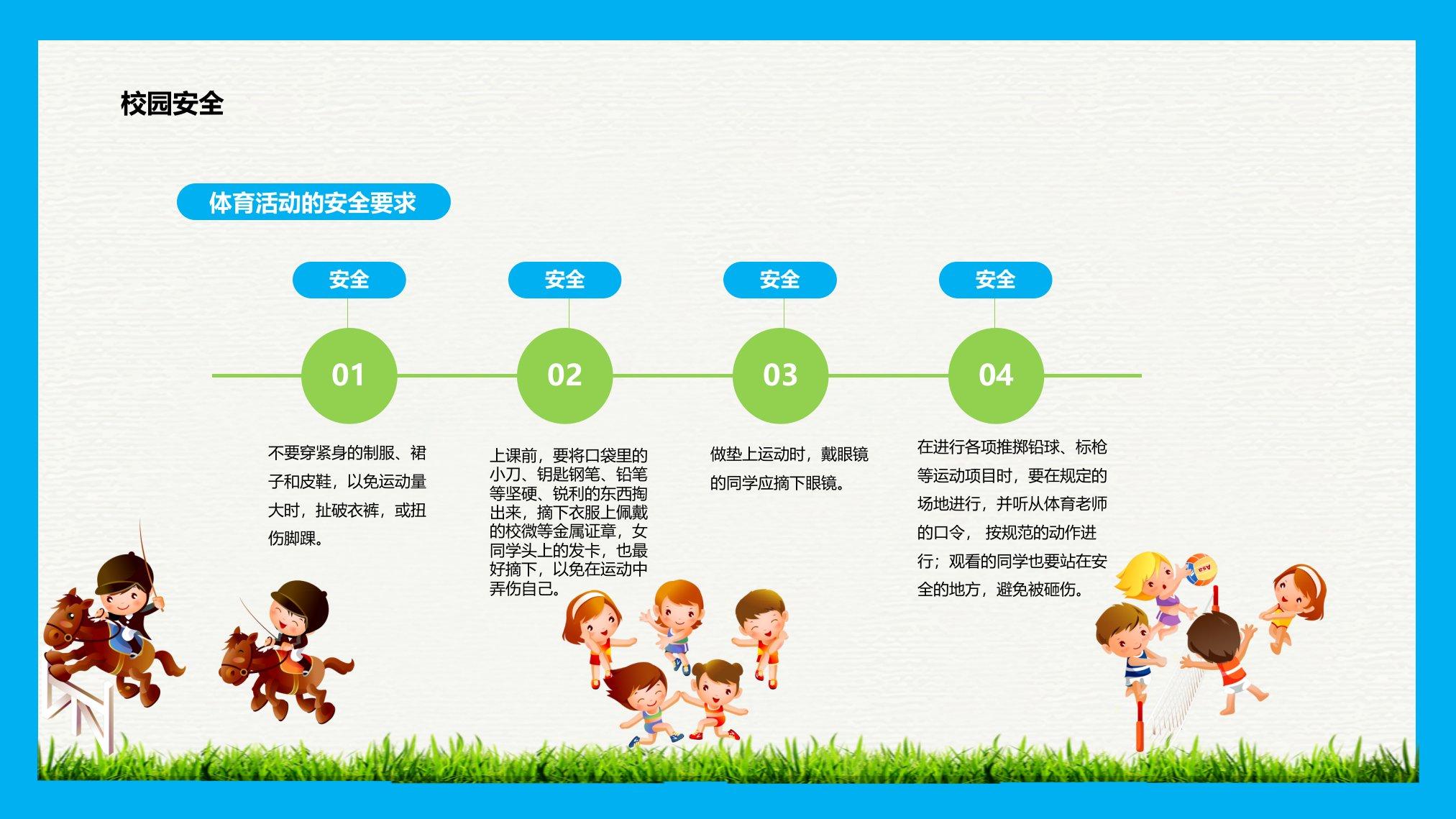 校园安全

体育活动的安全要求

安全

01

不要穿紧身的制服、裙子和皮鞋，以免运动量大时，扯破衣裤，或扭伤脚踝。

安全

02

上课前，要将口袋里的小刀、钥匙钢笔、铅笔等坚硬、锐利的东西掏出来，摘下衣服上佩戴的校微等金属证章，女同学头上的发卡，也最好摘下，以免在运动中弄伤自己。

安全

03

做垫上运动时，戴眼镜的同学应摘下眼镜。

安全

04

在进行各项推掷铅球、标枪等运动项目时，要在规定的场地进行，并听从体育老师的口令， 按规范的动作进行；观看的同学也要站在安全的地方，避免被砸伤。